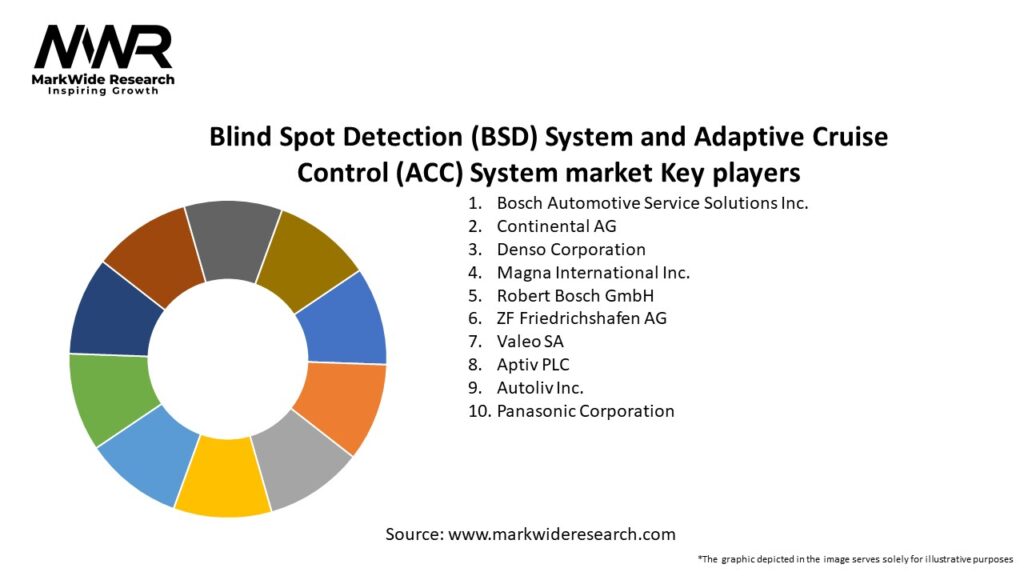 MWR
MarkWide Research
Inspiring Growth

Blind Spot Detection (BSD) System and Adaptive Cruise Control (ACC) System market Key players

1. Bosch Automotive Service Solutions Inc.
2. Continental AG
3. Denso Corporation
4. Magna International Inc.
5. Robert Bosch GmbH
6. ZF Friedrichshafen AG
7. Valeo SA
8. Aptiv PLC
9. Autoliv Inc.
10. Panasonic Corporation

Source: www.markwideresearch.com

*The graphic depicted in the image serves solely for illustrative purposes